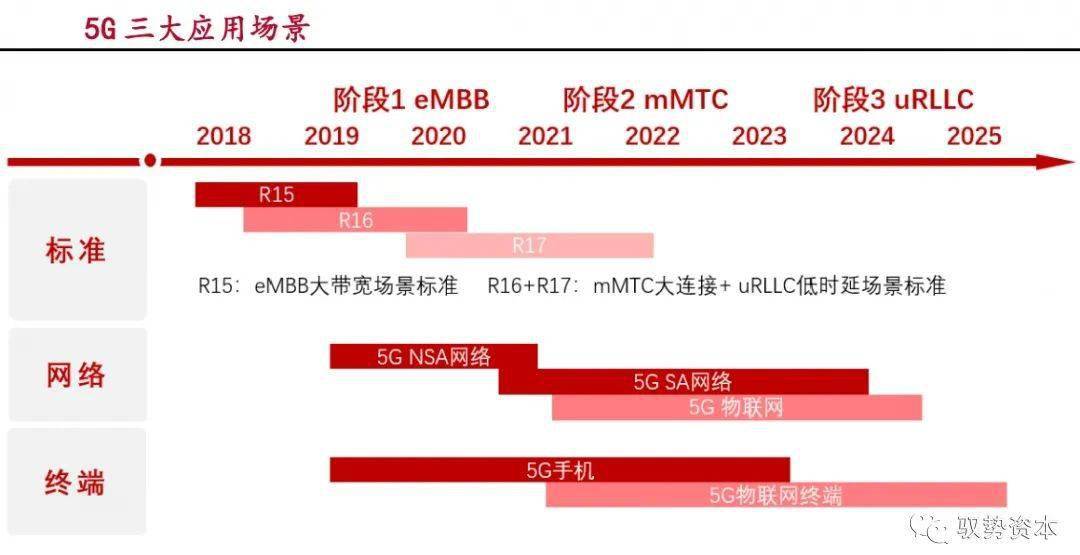 5G 三大应用场景

阶段1 eMBB 阶段2 mMTC 阶段3 uRLLC

2018 2019 2020 2021 2022 2023 2024 2025

标准

R15

R16

R17

R15：eMBB大带宽场景标准 R16+R17：mMTC大连接+ uRLLC低时延场景标准

网络

5G NSA网络

5G SA网络

5G 物联网

终端

5G手机

5G物联网终端

驭势资本